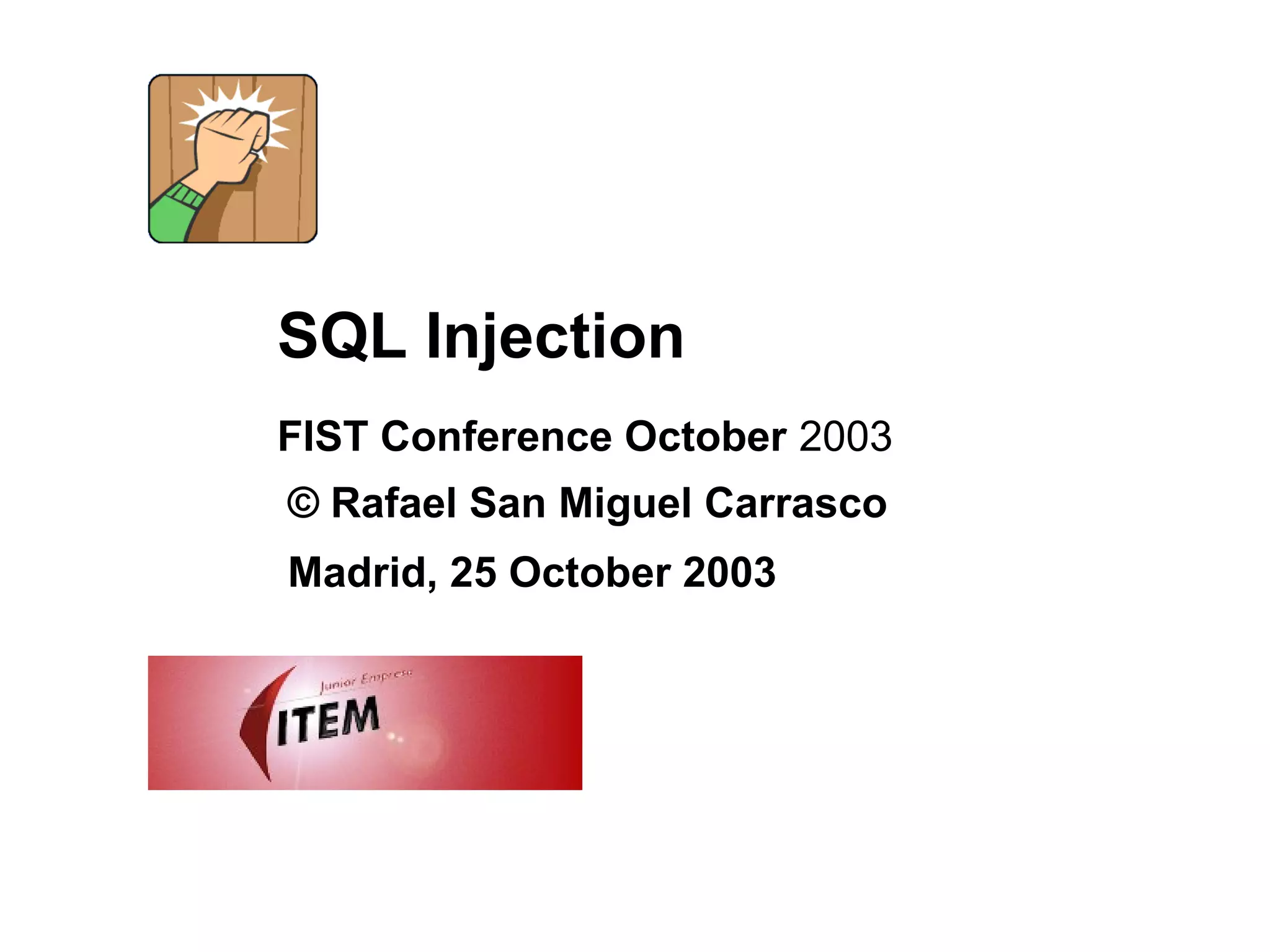 SQL Injection

FIST Conference October 2003

© Rafael San Miguel Carrasco

Madrid, 25 October 2003

Junior Empresa

ITEM